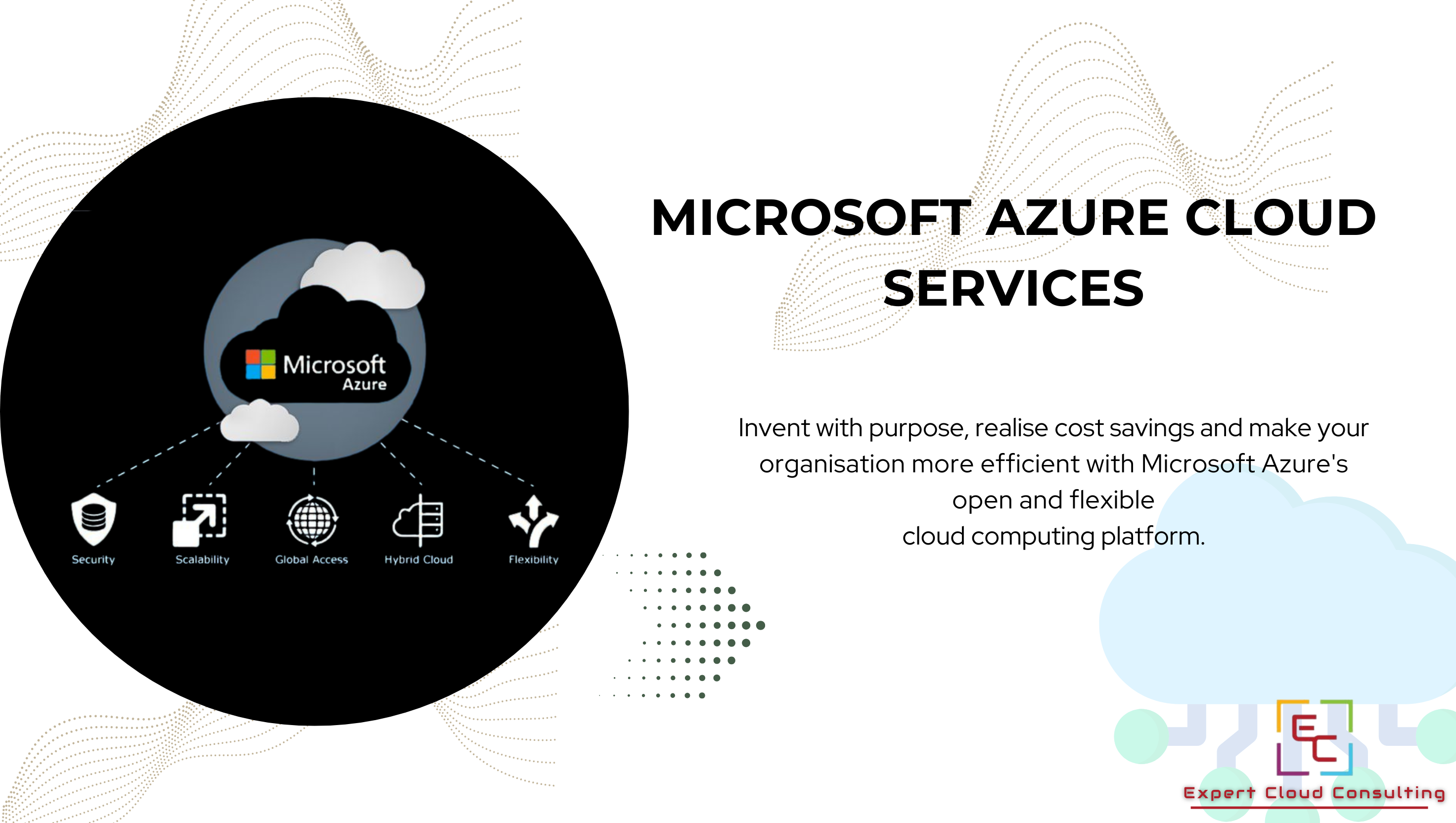 Microsoft
Azure

Security
Scalability
Global Access
Hybrid Cloud
Flexibility

MICROSOFT AZURE CLOUD SERVICES

Invent with purpose, realise cost savings and make your organisation more efficient with Microsoft Azure's open and flexible
cloud computing platform.

EC
Expert Cloud Consulting